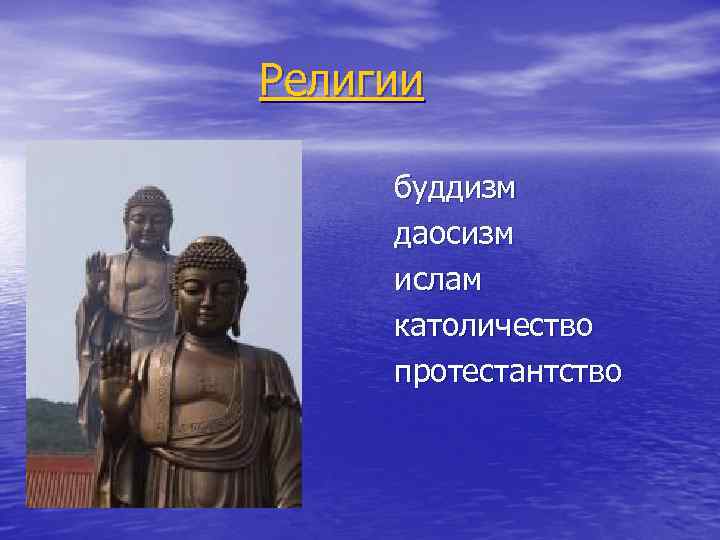 Религии

буддизм
даосизм
ислам
католичество
протестантство